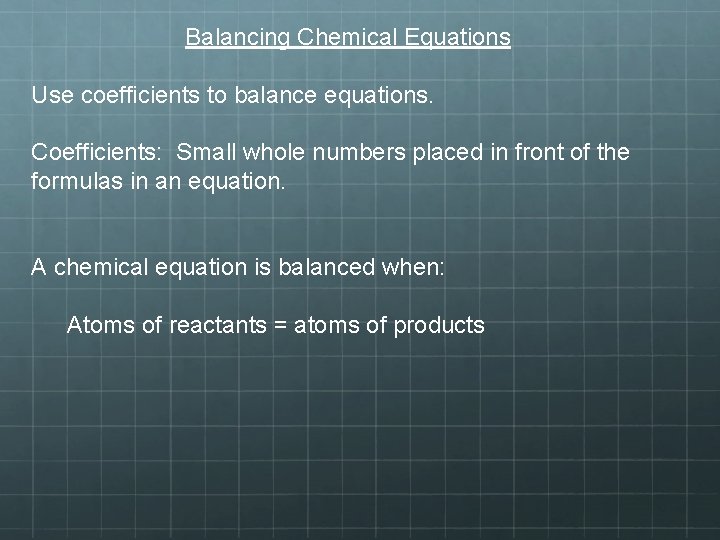 Balancing Chemical Equations

Use coefficients to balance equations.

Coefficients:  Small whole numbers placed in front of the formulas in an equation.

A chemical equation is balanced when:

Atoms of reactants = atoms of products